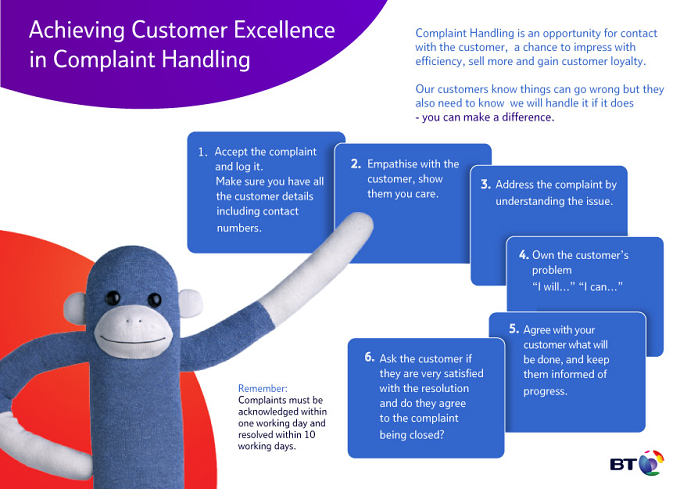 Achieving Customer Excellence in Complaint Handling

Complaint Handling is an opportunity for contact with the customer, a chance to impress with efficiency, sell more and gain customer loyalty.

Our customers know things can go wrong but they also need to know we will handle it if it does - you can make a difference.

1. Accept the complaint and log it. Make sure you have all the customer details including contact numbers.

2. Empathise with the customer, show them you care.

3. Address the complaint by understanding the issue.

4. Own the customer's problem "I will..." "I can..."

5. Agree with your customer what will be done, and keep them informed of progress.

6. Ask the customer if they are very satisfied with the resolution and do they agree to the complaint being closed?

Remember:
Complaints must be acknowledged within one working day and resolved within 10 working days.

BT